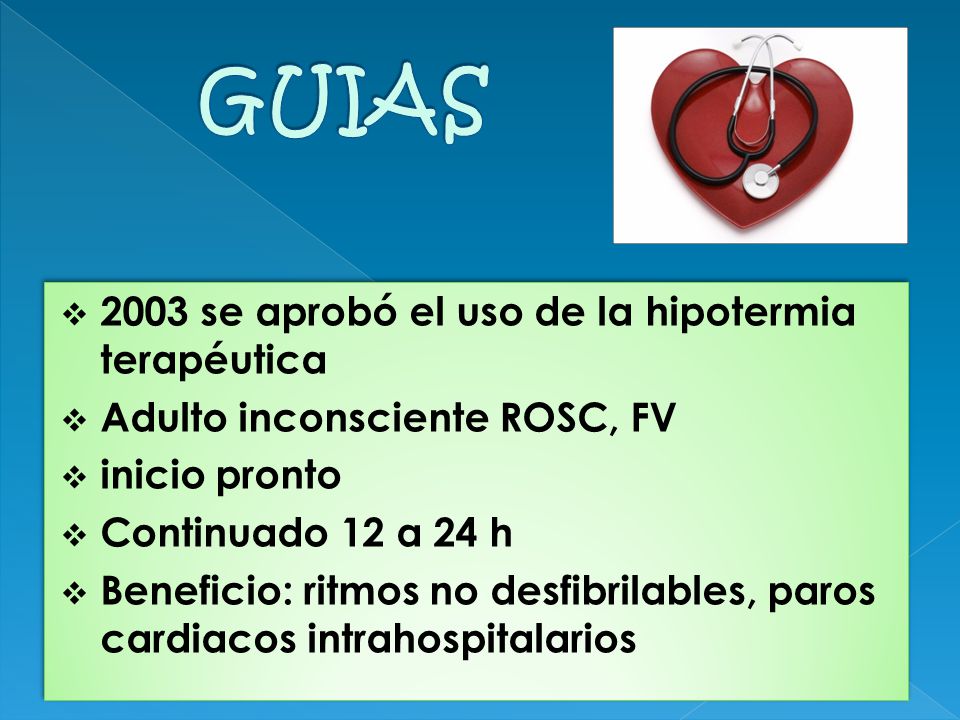 GUIAS

❖ 2003 se aprobó el uso de la hipotermia terapéutica
❖ Adulto inconsciente ROSC, FV
❖ inicio pronto
❖ Continuado 12 a 24 h
❖ Beneficio: ritmos no desfibrilables, paros cardiacos intrahospitalarios